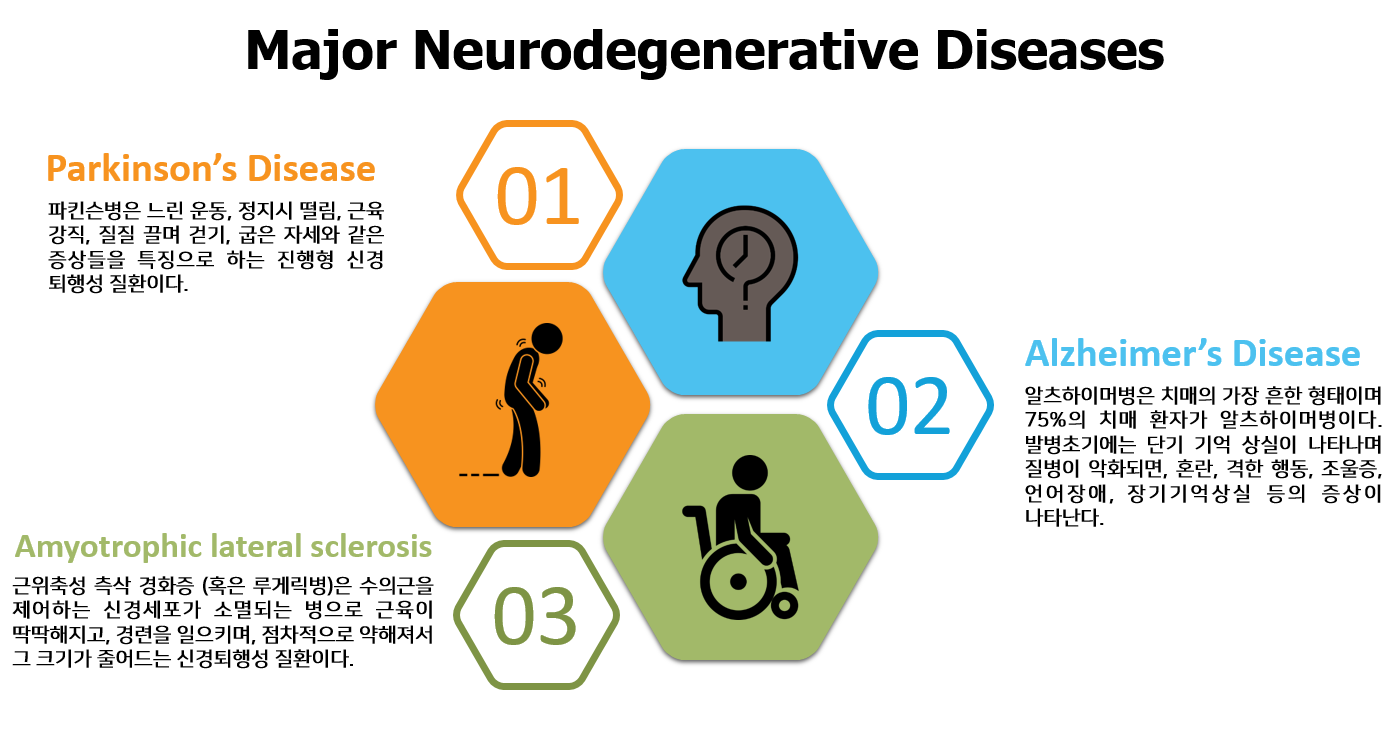 Major Neurodegenerative Diseases

Parkinson's Disease

파킨슨병은 느린 운동, 정지시 떨림, 근육 강직, 질질 끌며 걷기, 굽은 자세와 같은 증상들을 특징으로 하는 진행형 신경 퇴행성 질환이다.

01

02

Alzheimer's Disease

알츠하이머병은 치매의 가장 흔한 형태이며 75%의 치매 환자가 알츠하이머병이다. 발병초기에는 단기 기억 상실이 나타나며 질병이 악화되면, 혼란, 격한 행동, 조울증, 언어장애, 장기기억상실 등의 증상이 나타난다.

Amyotrophic lateral sclerosis

근위축성 측삭 경화증 (혹은 루게릭병)은 수의근을 제어하는 신경세포가 소멸되는 병으로 근육이 딱딱해지고, 경련을 일으키며, 점차적으로 약해져서 그 크기가 줄어드는 신경퇴행성 질환이다.

03